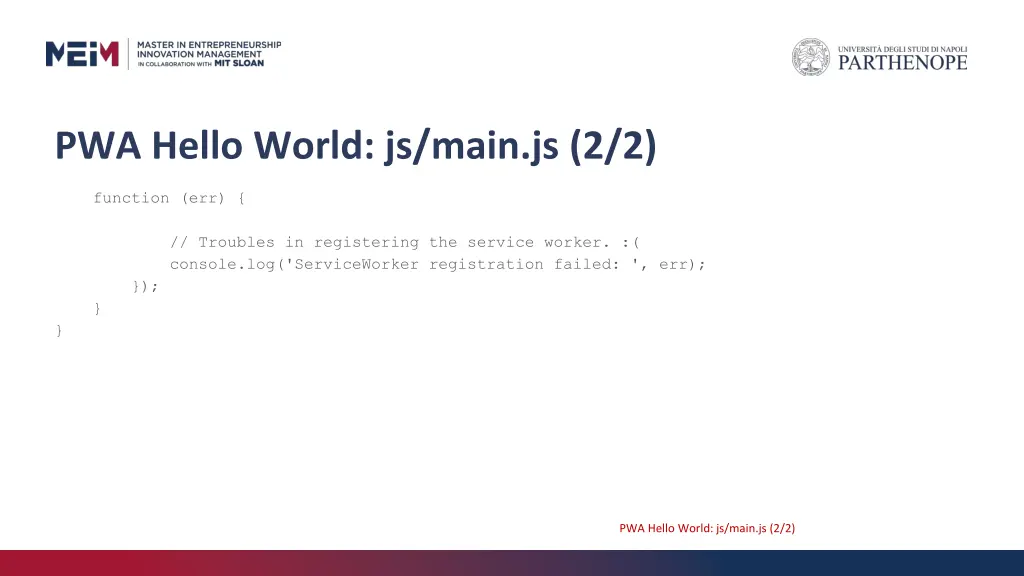 MEIM MASTER IN ENTREPRENEURSHIP INNOVATION MANAGEMENT IN COLLABORATION WITH MIT SLOAN

UNIVERSITÀ DEGLI STUDI DI NAPOLI PARTHENOPE

PWA Hello World: js/main.js (2/2)

function (err) {

// Troubles in registering the service worker. :(
console.log('ServiceWorker registration failed: ', err);
});
}
}

PWA Hello World: js/main.js (2/2)